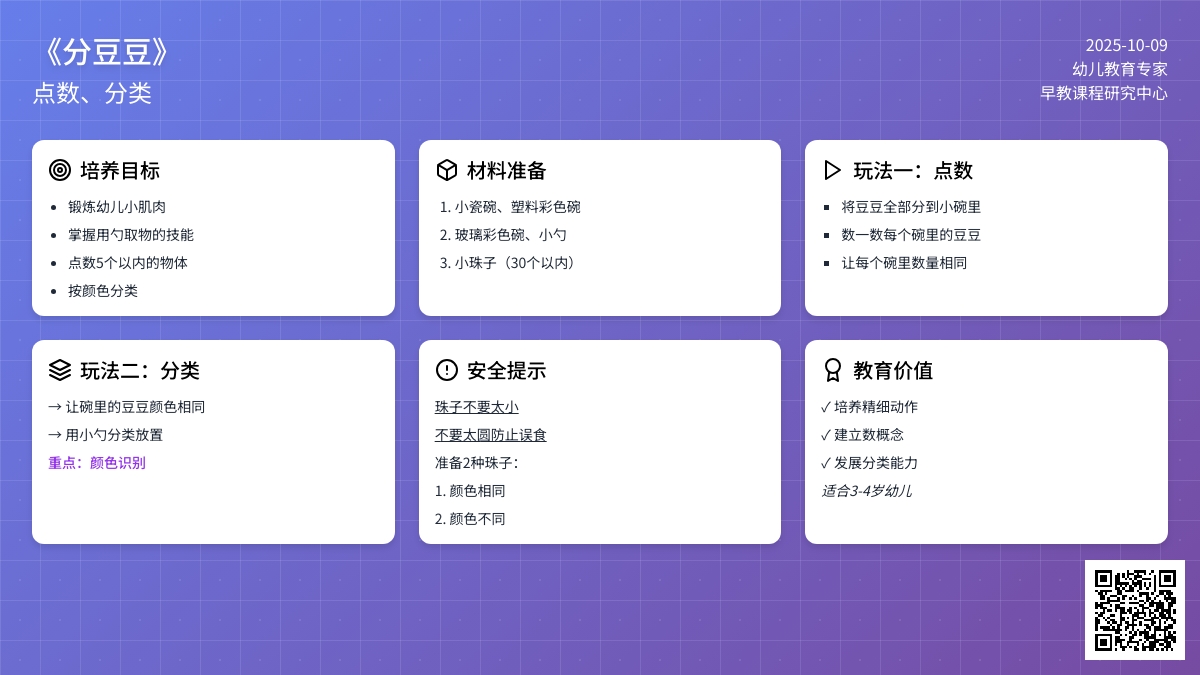 《分豆豆》
点数、分类

2025-10-09
幼儿教育专家
早教课程研究中心

培养目标
- 锻炼幼儿小肌肉
- 掌握用勺取物的技能
- 点数5个以内的物体
- 按颜色分类

材料准备
1. 小瓷碗、塑料彩色碗
2. 玻璃彩色碗、小勺
3. 小珠子（30个以内）

玩法一：点数
- 将豆豆全部分到小碗里
- 数一数每个碗里的豆豆
- 让每个碗里数量相同

玩法二：分类
→ 让碗里的豆豆颜色相同
→ 用小勺分类放置
重点：颜色识别

安全提示
珠子不要太小
不要太圆防止误食
准备2种珠子：
1. 颜色相同
2. 颜色不同

教育价值
✓ 培养精细动作
✓ 建立数概念
✓ 发展分类能力
适合3-4岁幼儿